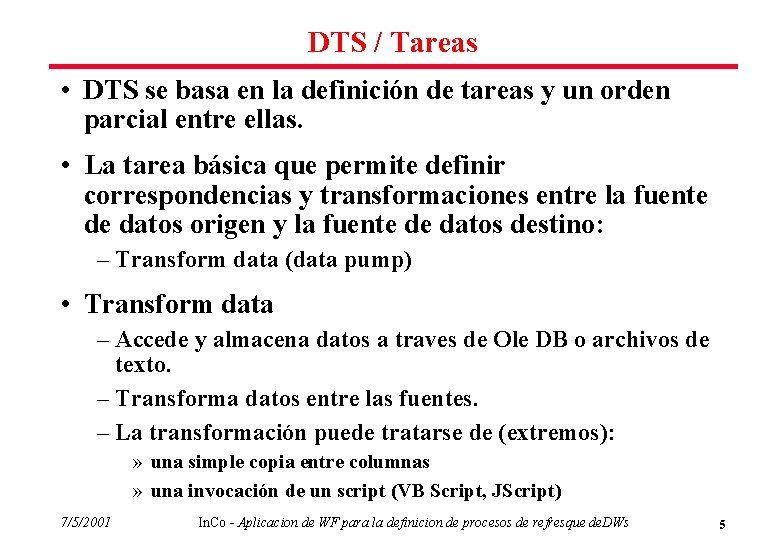 DTS / Tareas

• DTS se basa en la definición de tareas y un orden parcial entre ellas.

• La tarea básica que permite definir correspondencias y transformaciones entre la fuente de datos origen y la fuente de datos destino:

– Transform data (data pump)

• Transform data

– Accede y almacena datos a traves de Ole DB o archivos de texto.

– Transforma datos entre las fuentes.

– La transformación puede tratarse de (extremos):

» una simple copia entre columnas

» una invocación de un script (VB Script, JScript)

7/5/2001 InCo - Aplicacion de WF para la definicion de procesos de refresque deDWs 5